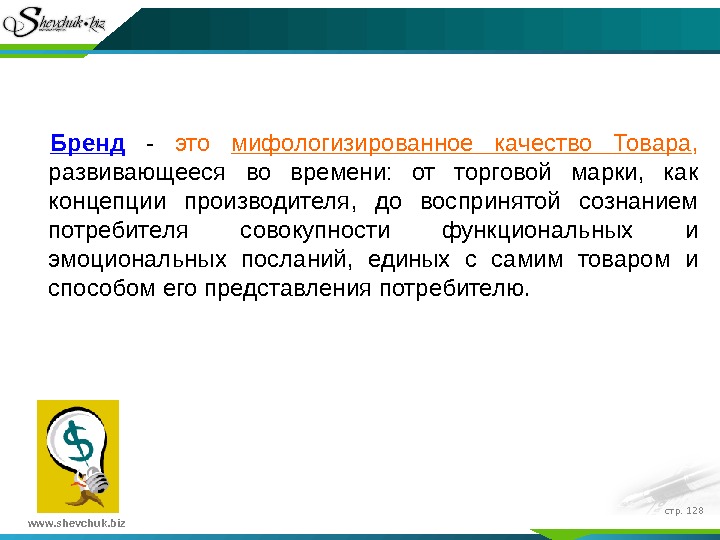 Shevchuk.biz

Бренд - это мифологизированное качество Товара, развивающееся во времени: от торговой марки, как концепции производителя, до воспринятой сознанием потребителя совокупности функциональных и эмоциональных посланий, единых с самим товаром и способом его представления потребителю.

$

www.shevchuk.biz

стр. 128